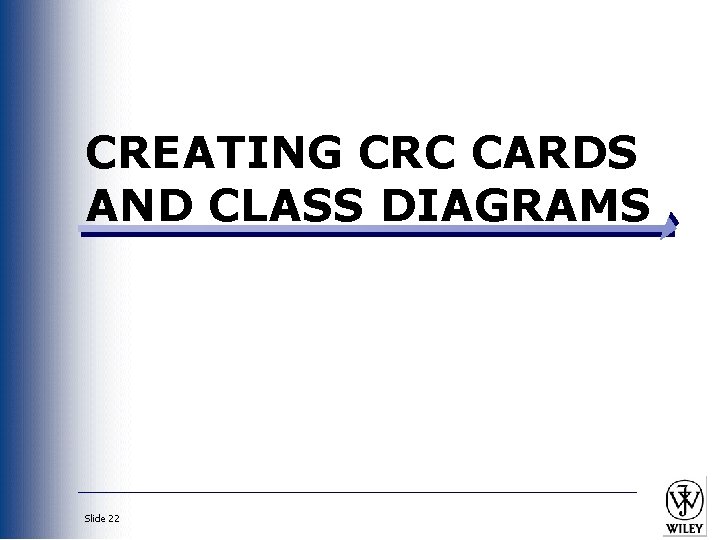 CREATING CRC CARDS AND CLASS DIAGRAMS

Slide 22

WILEY